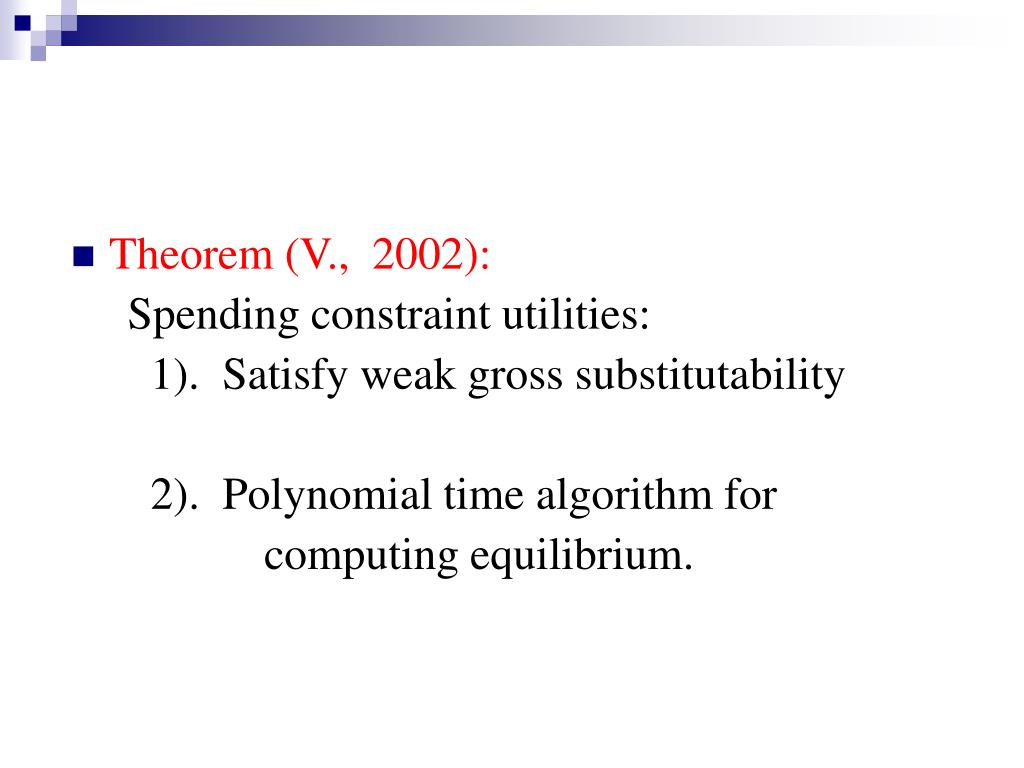 Theorem (V., 2002):

Spending constraint utilities:

1). Satisfy weak gross substitutability

2). Polynomial time algorithm for computing equilibrium.